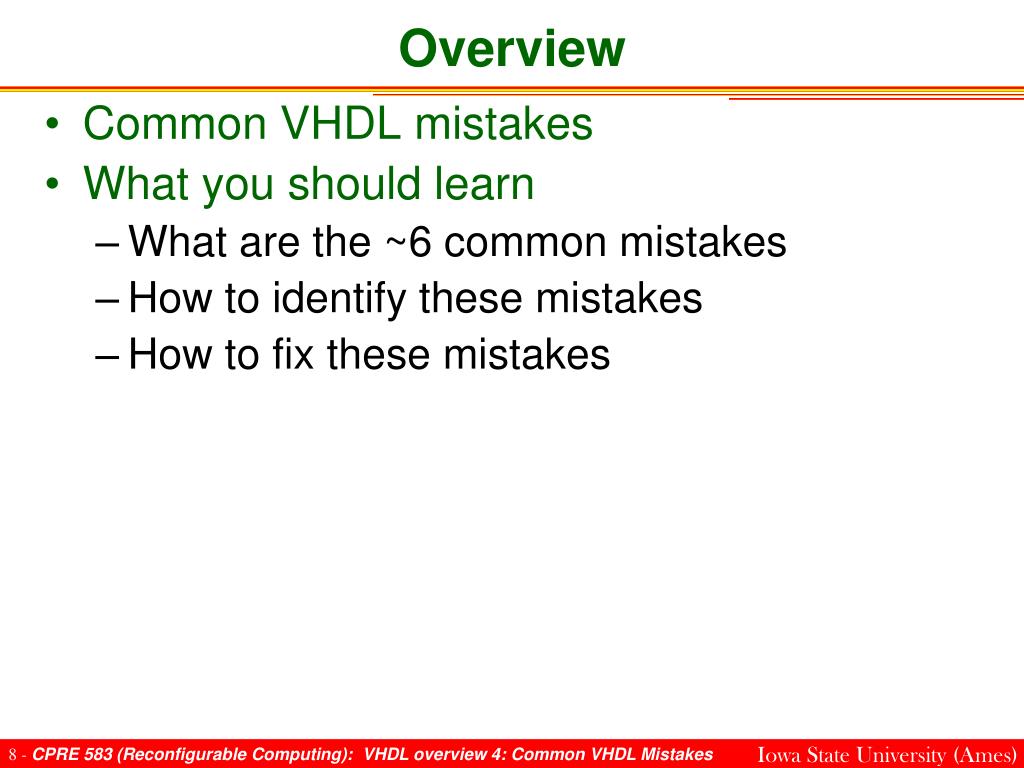 Overview

• Common VHDL mistakes
• What you should learn
– What are the ~6 common mistakes
– How to identify these mistakes
– How to fix these mistakes

8 - CPRE 583 (Reconfigurable Computing): VHDL overview 4: Common VHDL Mistakes

Iowa State University (Ames)